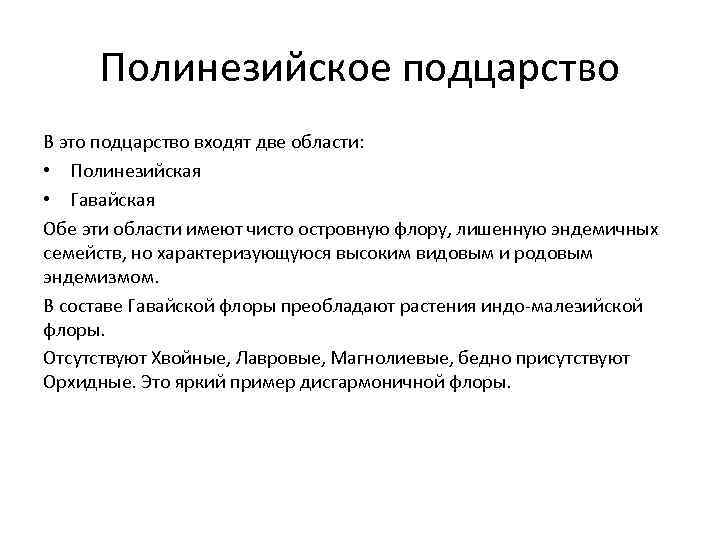 Полинезийское подцарство

В это подцарство входят две области:

• Полинезийская
• Гавайская

Обе эти области имеют чисто островную флору, лишенную эндемичных семейств, но характеризующуюся высоким видовым и родовым эндемизмом.

В составе Гавайской флоры преобладают растения индо-малезийской флоры.

Отсутствуют Хвойные, Лавровые, Магнолиевые, бедно присутствуют Орхидные. Это яркий пример дисгармоничной флоры.